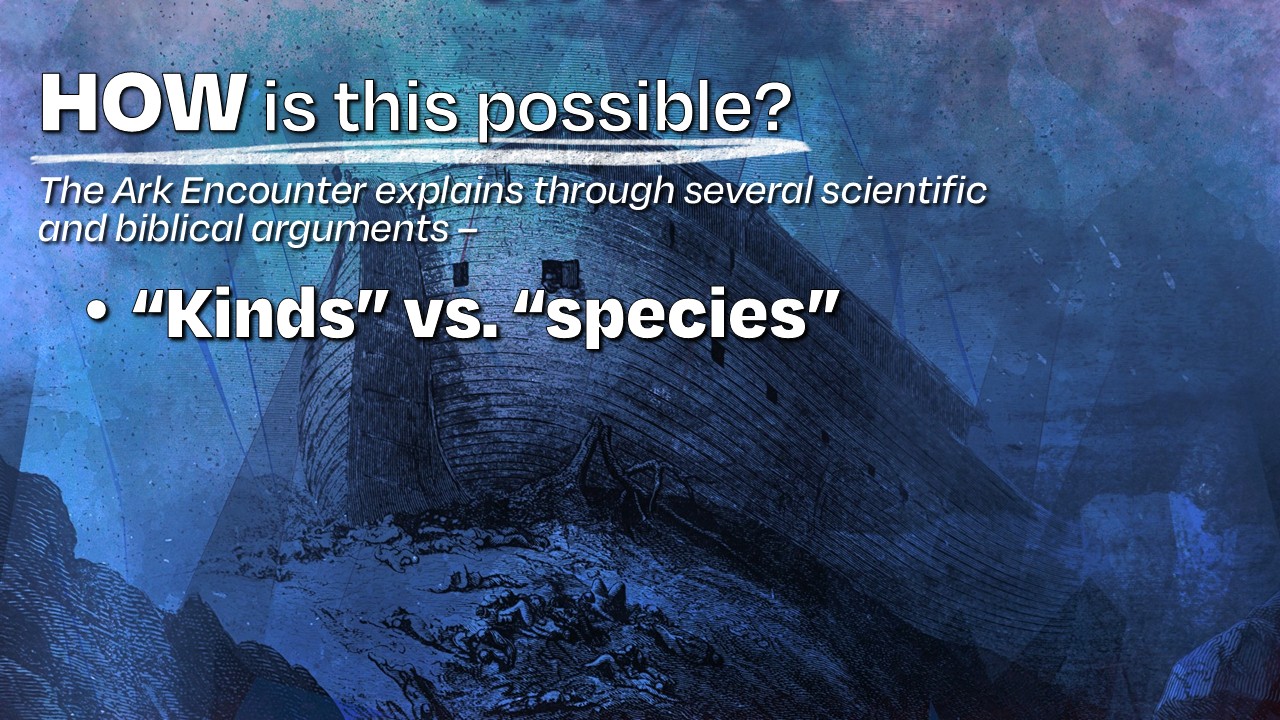 HOW is this possible?

The Ark Encounter explains through several scientific and biblical arguments –

• “Kinds” vs. “species”